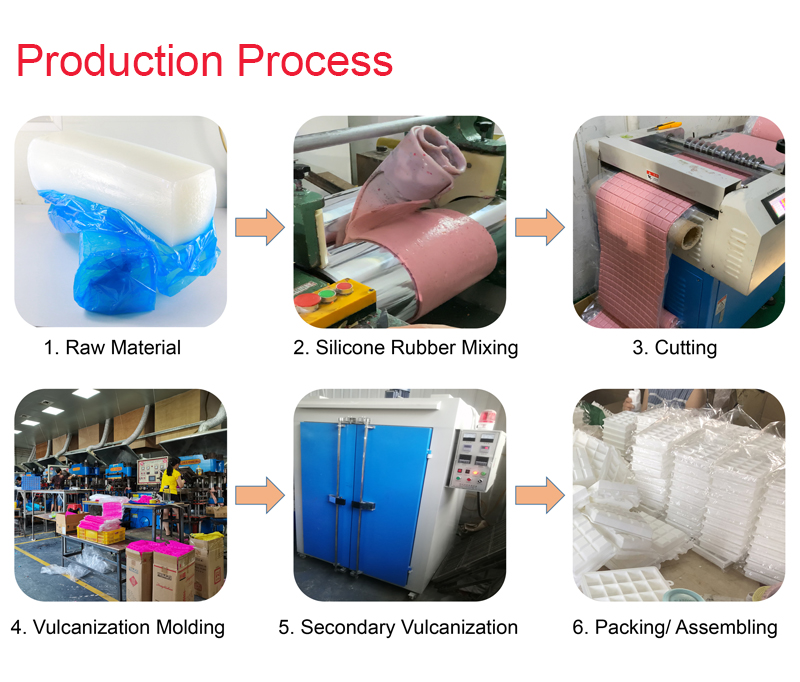 Production Process

1. Raw Material

2. Silicone Rubber Mixing

3. Cutting

4. Vulcanization Molding

5. Secondary Vulcanization

6. Packing/ Assembling